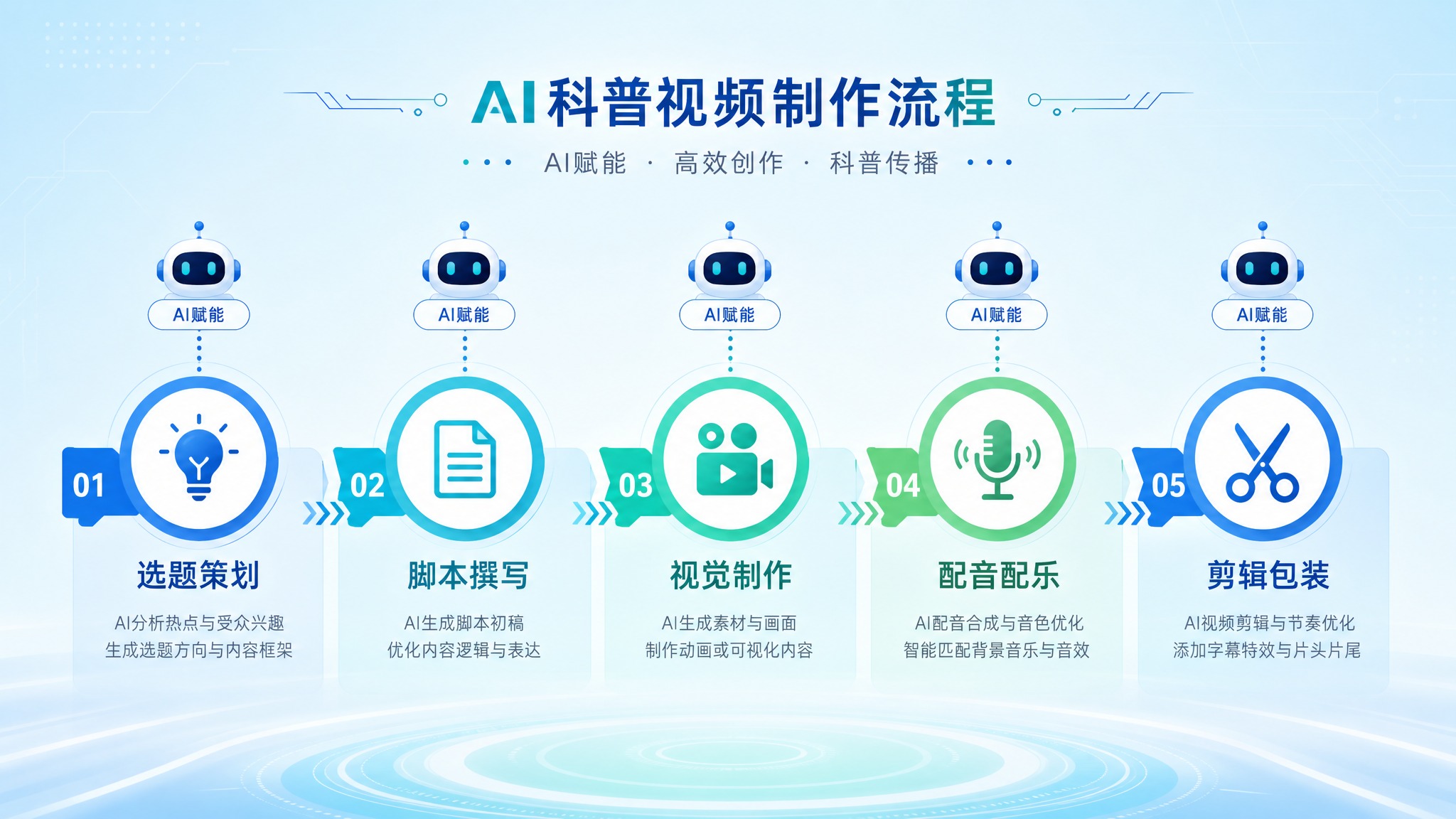 AI科普视频制作流程

AI赋能 · 高效创作 · 科普传播

AI赋能

01

选题策划

AI分析热点与受众兴趣
生成选题方向与内容框架

AI赋能

02

脚本撰写

AI生成脚本初稿
优化内容逻辑与表达

AI赋能

03

视觉制作

AI生成素材与画面
制作动画或可视化内容

AI赋能

04

配音配乐

AI配音合成与音色优化
智能匹配背景音乐与音效

AI赋能

05

剪辑包装

AI视频剪辑与节奏优化
添加字幕特效与片头片尾